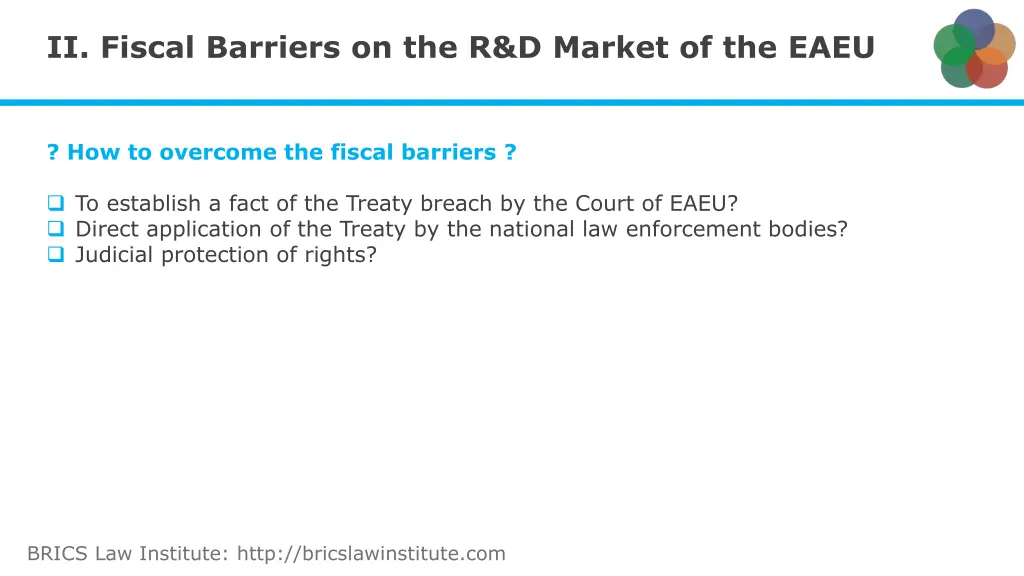 II. Fiscal Barriers on the R&D Market of the EAEU

? How to overcome the fiscal barriers ?

❑ To establish a fact of the Treaty breach by the Court of EAEU?
❑ Direct application of the Treaty by the national law enforcement bodies?
❑ Judicial protection of rights?

BRICS Law Institute: http://bricslawinstitute.com